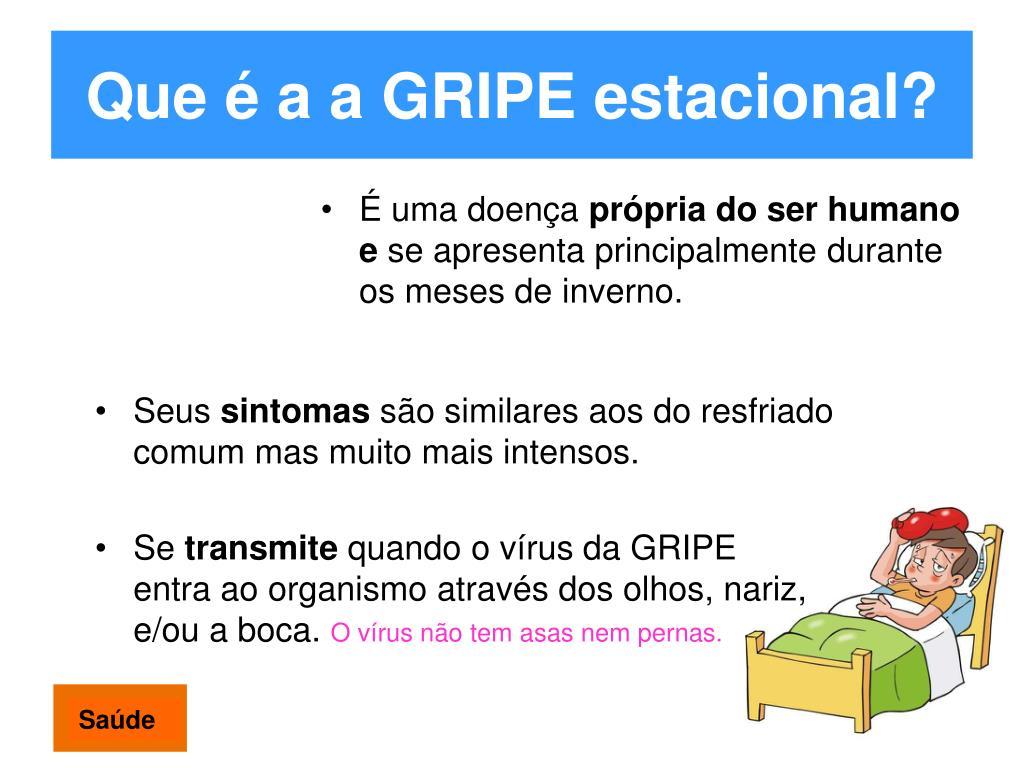 Que é a a GRIPE estacional?

• É uma doença própria do ser humano e se apresenta principalmente durante os meses de inverno.

• Seus sintomas são similares aos do resfriado comum mas muito mais intensos.

• Se transmite quando o vírus da GRIPE entra ao organismo através dos olhos, nariz, e/ou a boca. O vírus não tem asas nem pernas.

Saúde